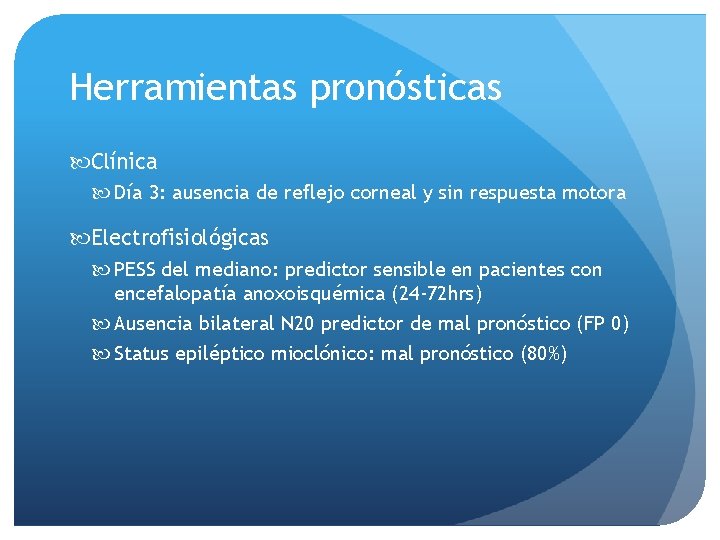 Herramientas pronósticas

Clínica

Día 3: ausencia de reflejo corneal y sin respuesta motora

Electrofisiológicas

PESS del mediano: predictor sensible en pacientes con encefalopatía anoxoisquémica (24-72hrs)

Ausencia bilateral N20 predictor de mal pronóstico (FP 0)

Status epiléptico mioclónico: mal pronóstico (80%)